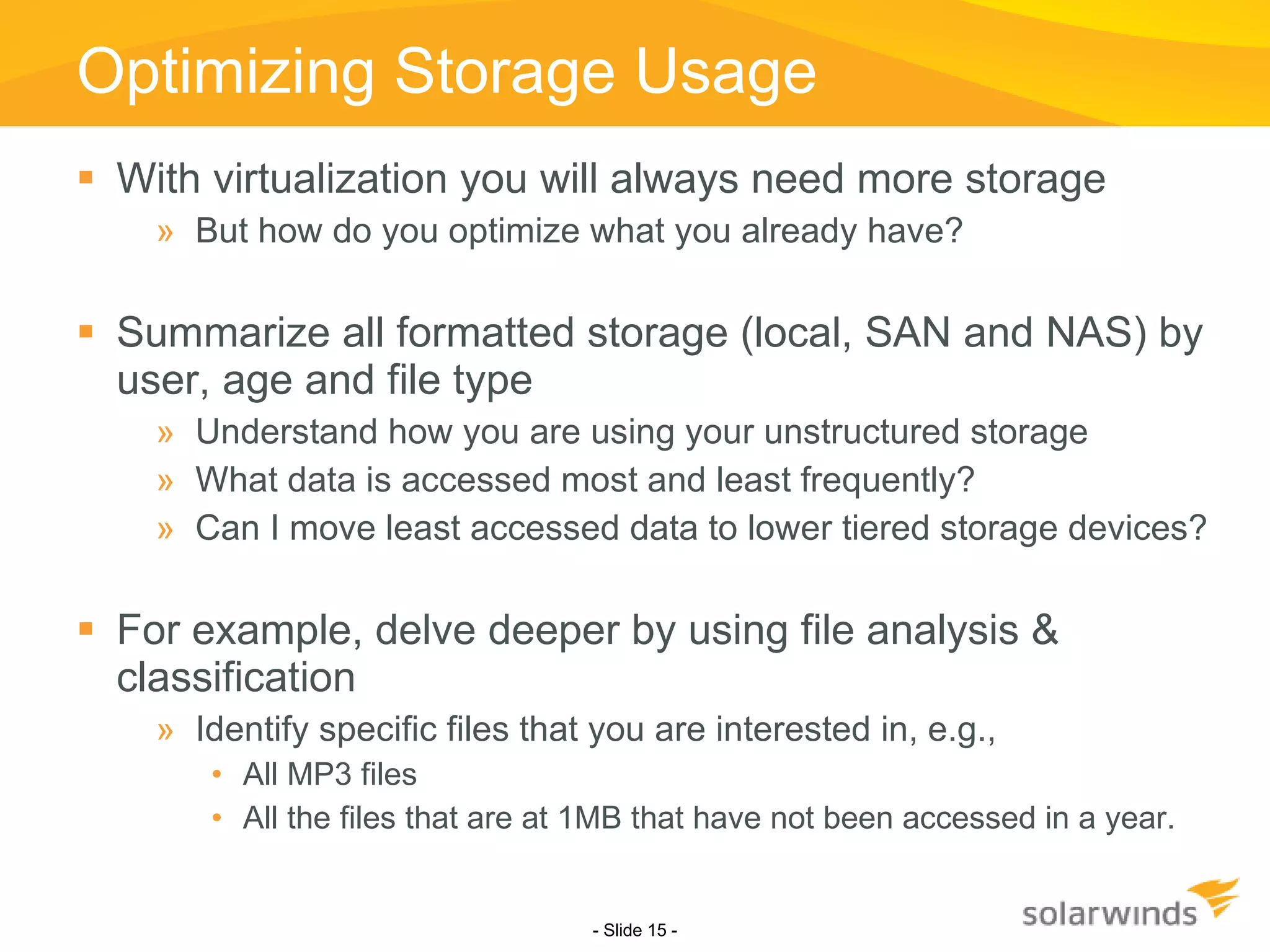 Optimizing Storage Usage

▪ With virtualization you will always need more storage
» But how do you optimize what you already have?

▪ Summarize all formatted storage (local, SAN and NAS) by user, age and file type
» Understand how you are using your unstructured storage
» What data is accessed most and least frequently?
» Can I move least accessed data to lower tiered storage devices?

▪ For example, delve deeper by using file analysis & classification
» Identify specific files that you are interested in, e.g.,
• All MP3 files
• All the files that are at 1MB that have not been accessed in a year.

- Slide 15 -

solarwinds